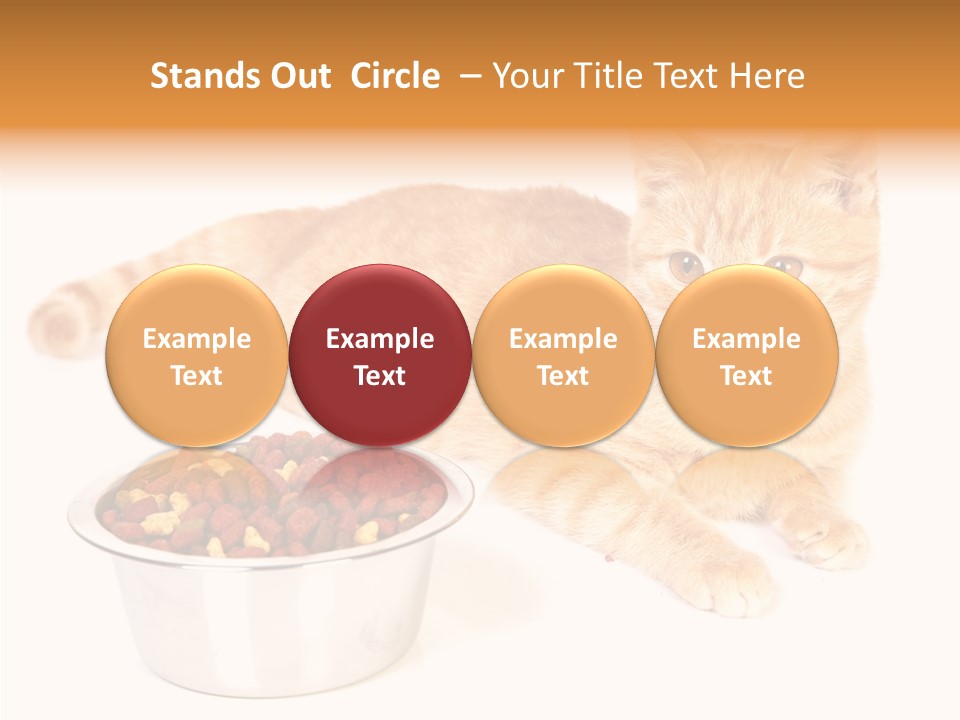 Stands Out Circle – Your Title Text Here

Example Text

Example Text

Example Text

Example Text